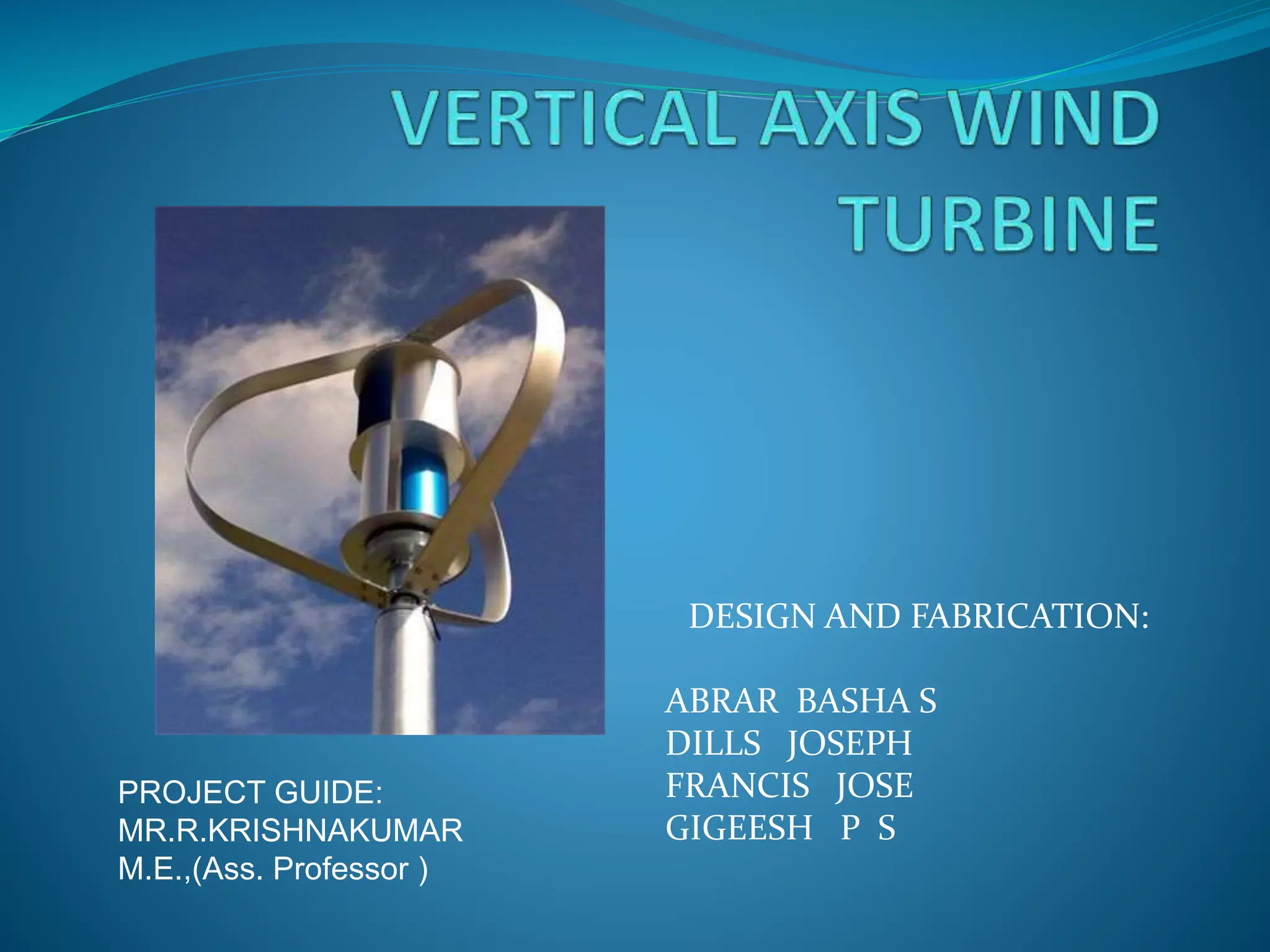 VERTICAL AXIS WIND TURBINE

DESIGN AND FABRICATION:

ABRAR BASHA S
DILLS JOSEPH
FRANCIS JOSE
GIGEESH P S

PROJECT GUIDE:
MR.R.KRISHNAKUMAR
M.E.,(Ass. Professor )